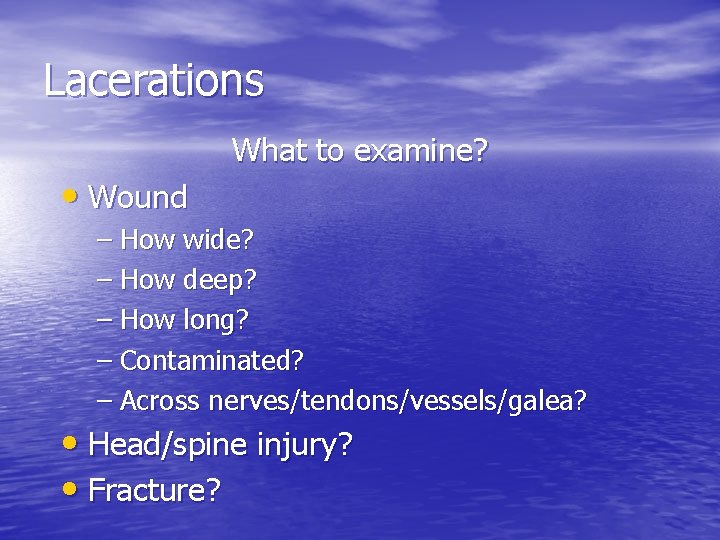 Lacerations

What to examine?

• Wound
– How wide?
– How deep?
– How long?
– Contaminated?
– Across nerves/tendons/vessels/galea?
• Head/spine injury?
• Fracture?